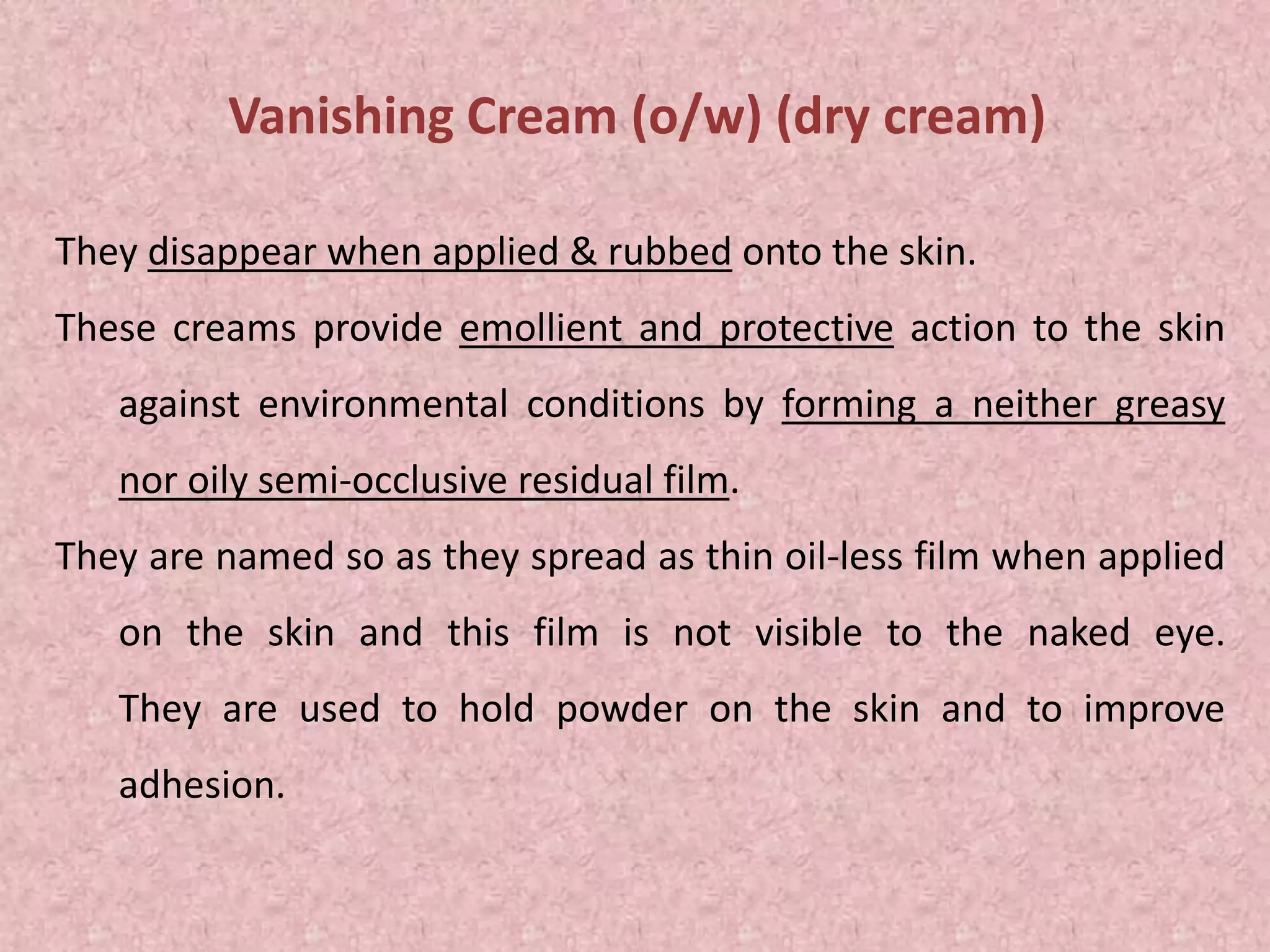 Vanishing Cream (o/w) (dry cream)

They disappear when applied & rubbed onto the skin.

These creams provide emollient and protective action to the skin against environmental conditions by forming a neither greasy nor oily semi-occlusive residual film.

They are named so as they spread as thin oil-less film when applied on the skin and this film is not visible to the naked eye. They are used to hold powder on the skin and to improve adhesion.